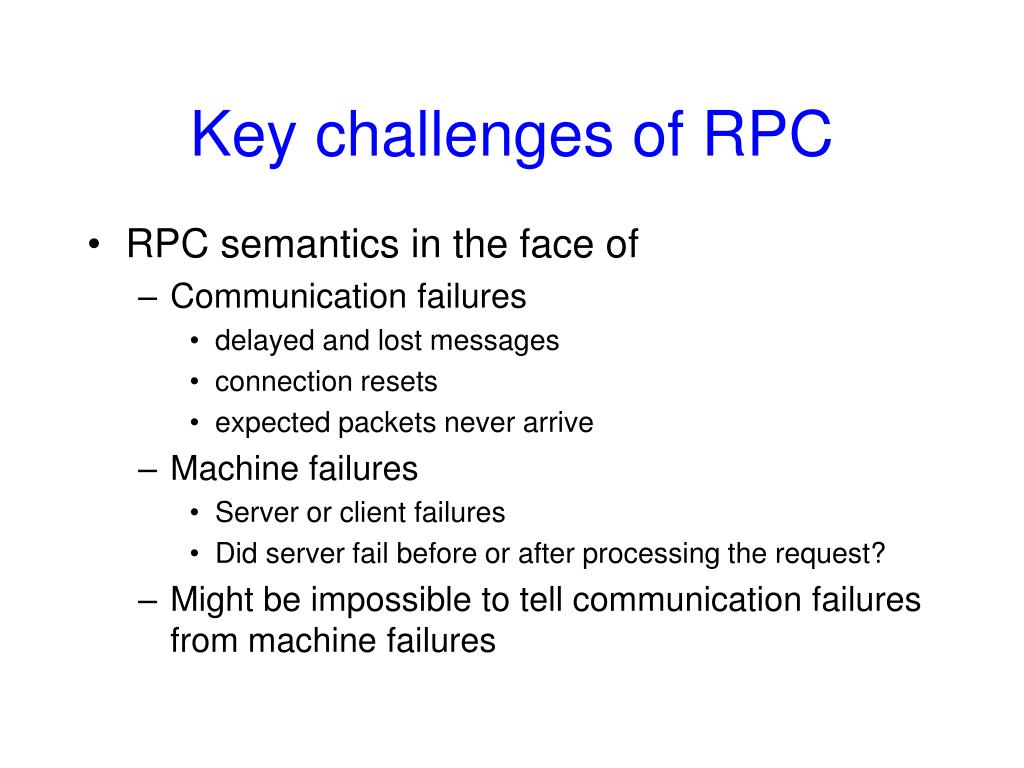 Key challenges of RPC

• RPC semantics in the face of
– Communication failures
• delayed and lost messages
• connection resets
• expected packets never arrive
– Machine failures
• Server or client failures
• Did server fail before or after processing the request?
– Might be impossible to tell communication failures from machine failures